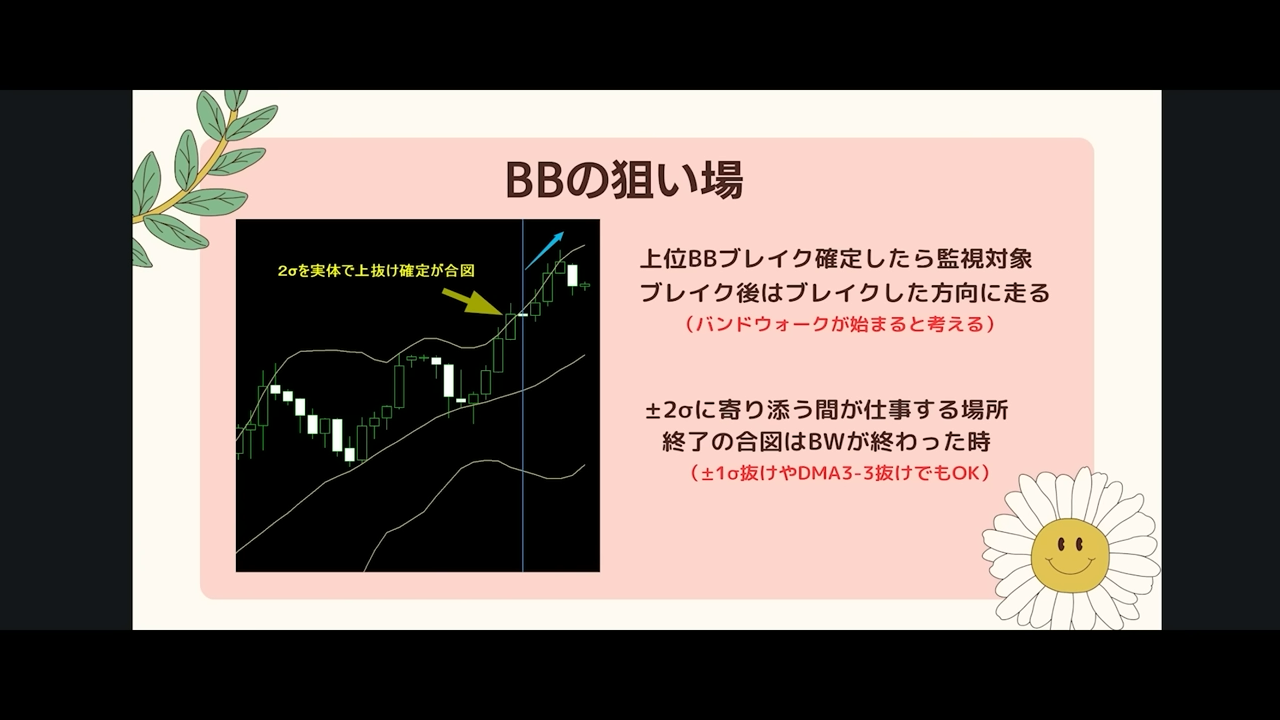 BBの狙い場

2σを実体で上抜け確定が合図

上位BBブレイク確定したら監視対象
ブレイク後はブレイクした方向に走る
（バンドウォークが始まると考える）

±2σに寄り添う間が仕事する場所
終了の合図はBWが終わった時
（±1σ抜けやDMA3-3抜けでもOK）